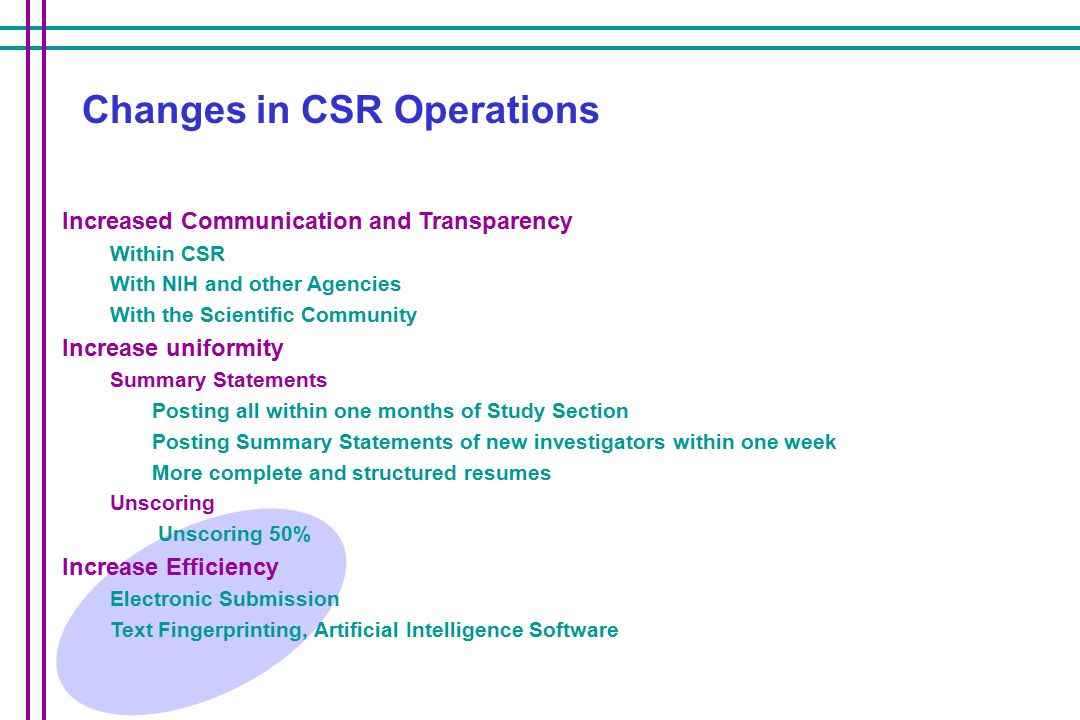 Changes in CSR Operations

Increased Communication and Transparency

Within CSR

With NIH and other Agencies

With the Scientific Community

Increase uniformity

Summary Statements

Posting all within one months of Study Section

Posting Summary Statements of new investigators within one week

More complete and structured resumes

Unscoring

Unscoring 50%

Increase Efficiency

Electronic Submission

Text Fingerprinting, Artificial Intelligence Software